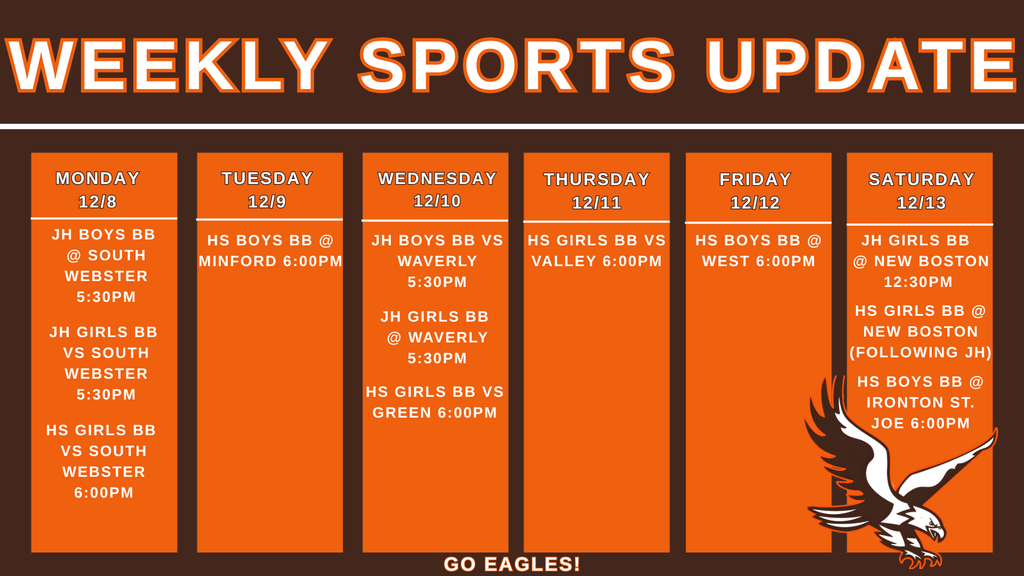 WEEKLY SPORTS UPDATE

MONDAY 12/8

JH BOYS BB @ SOUTH WEBSTER 5:30PM

JH GIRLS BB VS SOUTH WEBSTER 5:30PM

HS GIRLS BB VS SOUTH WEBSTER 6:00PM

TUESDAY 12/9

HS BOYS BB @ MINFORD 6:00PM

WEDNESDAY 12/10

JH BOYS BB VS WAVERLY 5:30PM

JH GIRLS BB @ WAVERLY 5:30PM

HS GIRLS BB VS GREEN 6:00PM

THURSDAY 12/11

HS GIRLS BB VS VALLEY 6:00PM

FRIDAY 12/12

HS BOYS BB @ WEST 6:00PM

SATURDAY 12/13

JH GIRLS BB @ NEW BOSTON 12:30PM

HS GIRLS BB @ NEW BOSTON (FOLLOWING JH)

HS BOYS BB @ IRONTON ST. JOE 6:00PM

GO EAGLES!